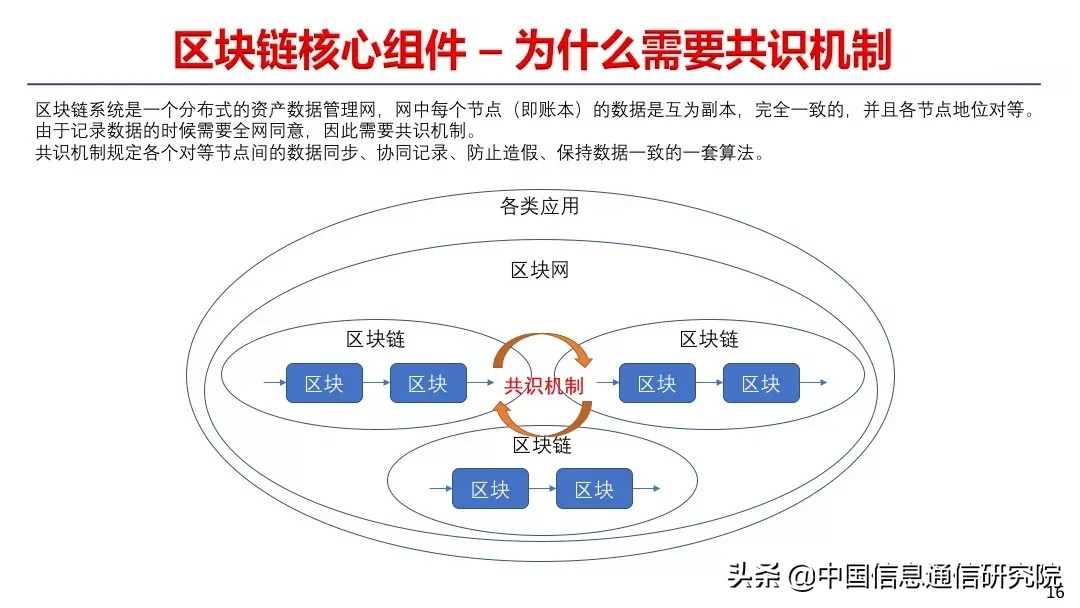 区块链核心组件 – 为什么需要共识机制

区块链系统是一个分布式的资产数据管理网，网中每个节点（即账本）的数据是互为副本，完全一致的，并且各节点地位对等。
由于记录数据的时候需要全网同意，因此需要共识机制。
共识机制规定各个对等节点间的数据同步、协同记录、防止造假、保持数据一致的一套算法。

各类应用

区块网

区块链

区块

区块

共识机制

区块链

区块

区块

区块链

区块

区块

头条 @中国信息通信研究院

16